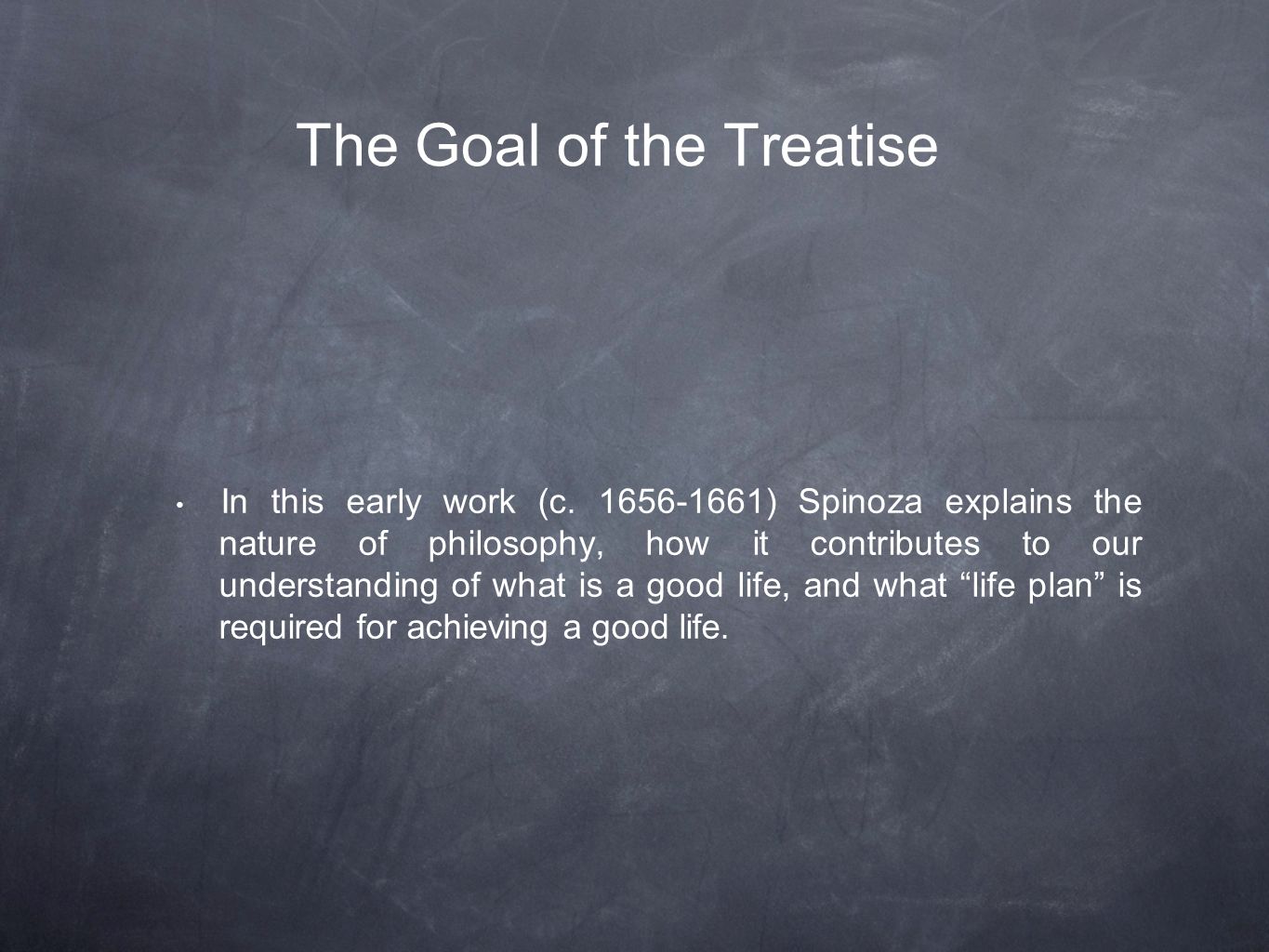 The Goal of the Treatise

• In this early work (c. 1656-1661) Spinoza explains the nature of philosophy, how it contributes to our understanding of what is a good life, and what “life plan” is required for achieving a good life.